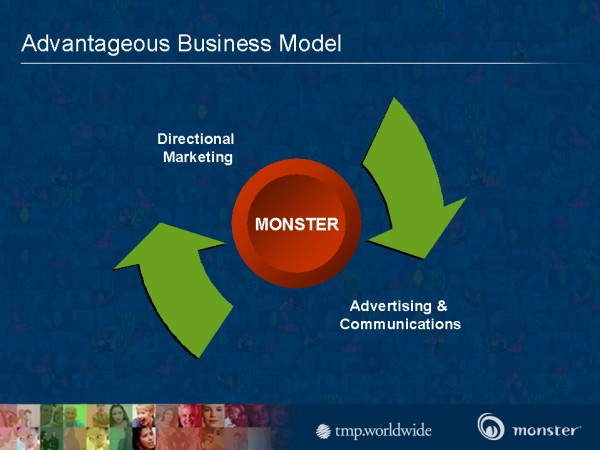 Advantageous Business Model

Directional Marketing

MONSTER

Advertising & Communications

tmp.worldwide

monster